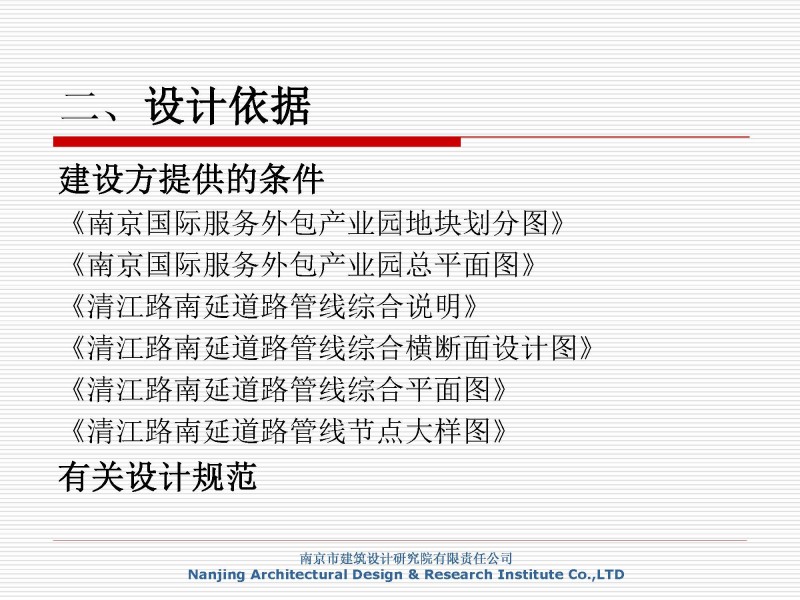 二、设计依据

建设方提供的条件

《南京国际服务外包产业园地块划分图》

《南京国际服务外包产业园总平面图》

《清江路南延道路管线综合说明》

《清江路南延道路管线综合横断面设计图》

《清江路南延道路管线综合平面图》

《清江路南延道路管线节点大样图》

有关设计规范

南京市建筑设计研究院有限责任公司
Nanjing Architectural Design & Research Institute Co.,LTD